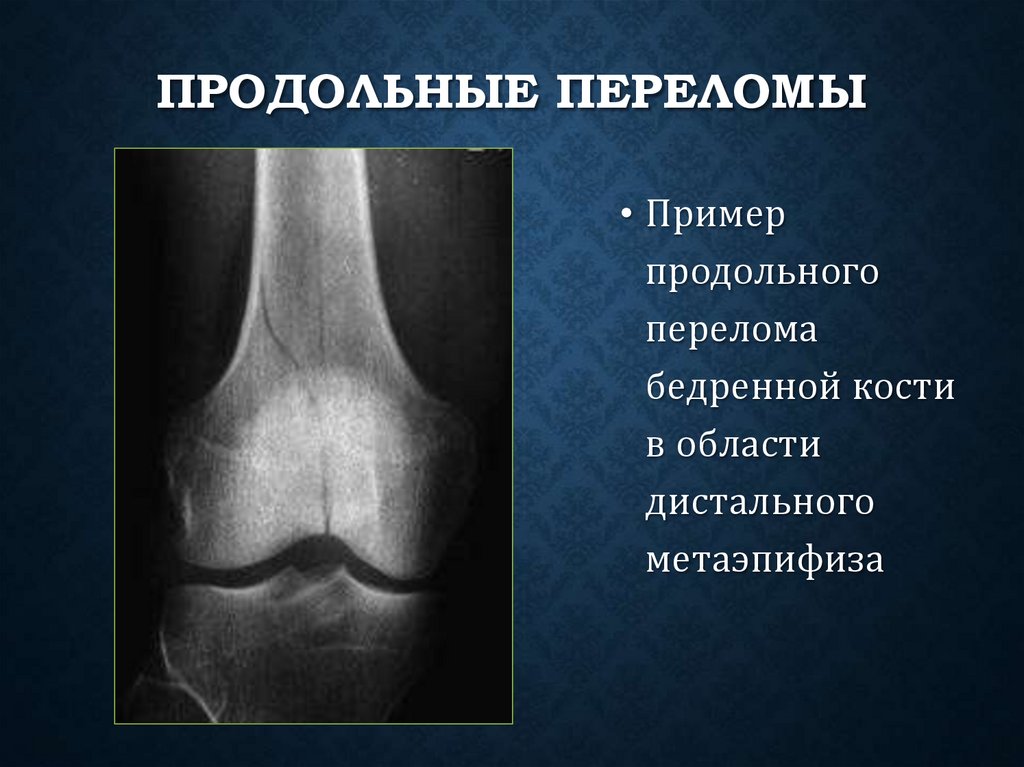 ПРОДОЛЬНЫЕ ПЕРЕЛОМЫ

• Пример продольного перелома бедренной кости в области дистального метаэпифиза